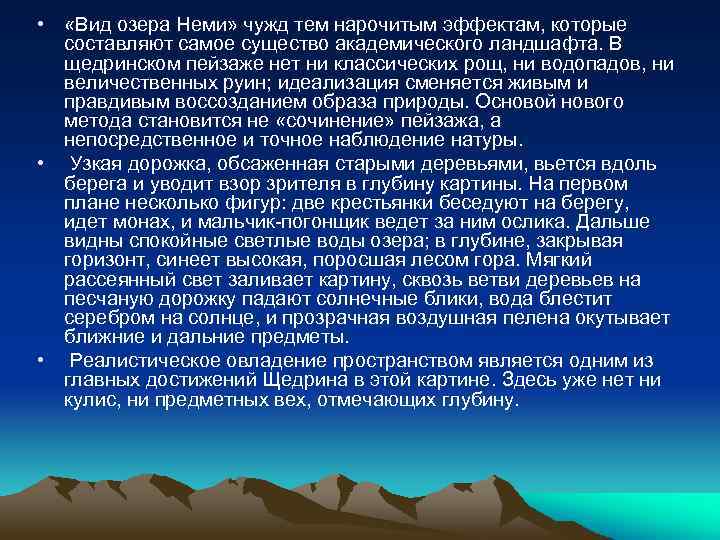 • «Вид озера Неми» чужд тем нарочитым эффектам, которые составляют самое существо академического ландшафта. В щедринском пейзаже нет ни классических рощ, ни водопадов, ни величественных руин; идеализация сменяется живым и правдивым воссозданием образа природы. Основой нового метода становится не «сочинение» пейзажа, а непосредственное и точное наблюдение натуры.

• Узкая дорожка, обсаженная старыми деревьями, вьется вдоль берега и уводит взор зрителя в глубину картины. На первом плане несколько фигур: две крестьянки беседуют на берегу, идет монах, и мальчик-погонщик ведет за ним ослика. Дальше видны спокойные светлые воды озера; в глубине, закрывая горизонт, синеет высокая, поросшая лесом гора. Мягкий рассеянный свет заливает картину, сквозь ветви деревьев на песчаную дорожку падают солнечные блики, вода блестит серебром на солнце, и прозрачная воздушная пелена окутывает ближние и дальние предметы.

• Реалистическое овладение пространством является одним из главных достижений Щедрина в этой картине. Здесь уже нет ни кулис, ни предметных вех, отмечающих глубину.